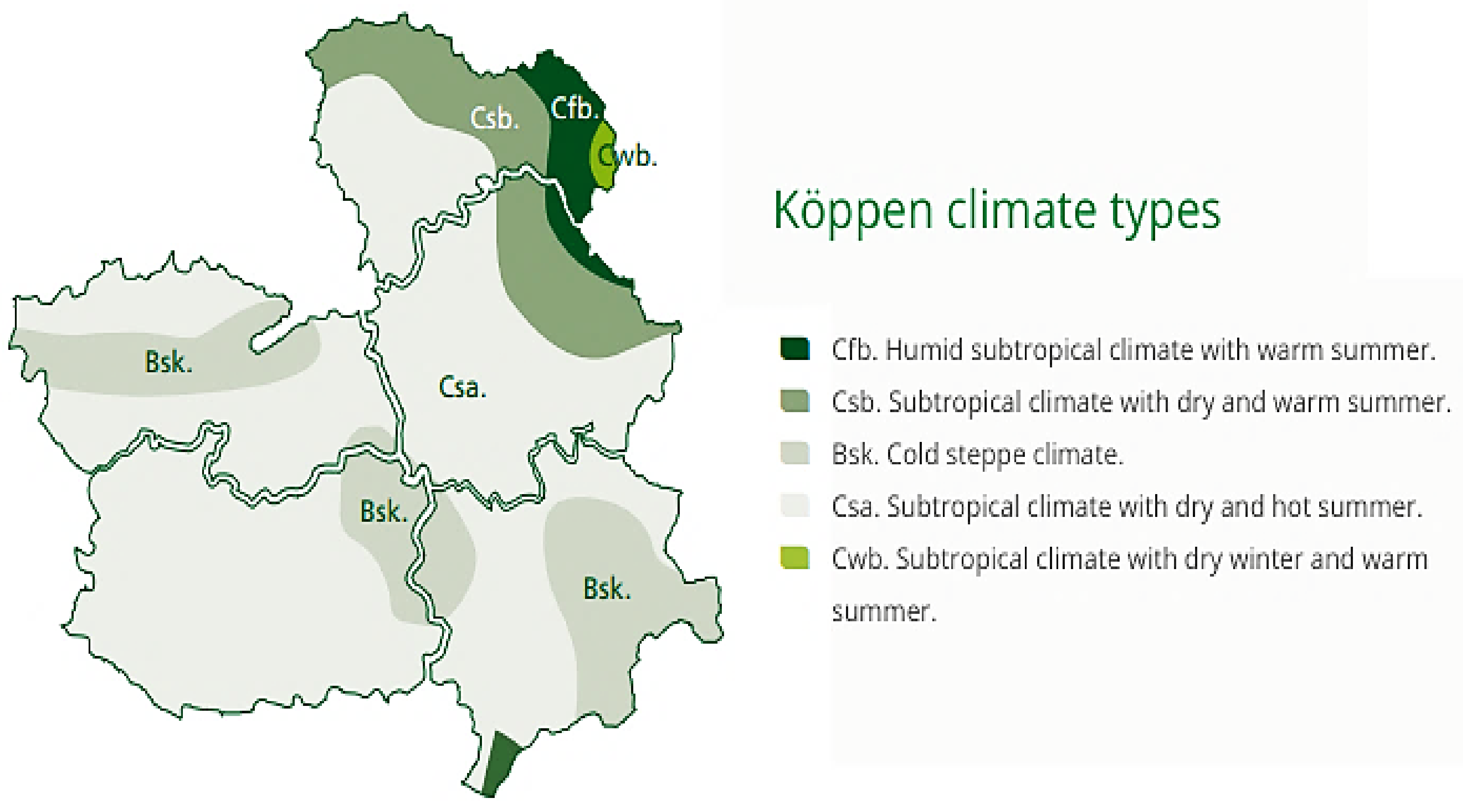 Csb.

Cfb.

Cwb.

Bsk.

Csa.

Bsk.

Bsk.

Köppen climate types

Cfb. Humid subtropical climate with warm summer.

Csb. Subtropical climate with dry and warm summer.

Bsk. Cold steppe climate.

Csa. Subtropical climate with dry and hot summer.

Cwb. Subtropical climate with dry winter and warm summer.